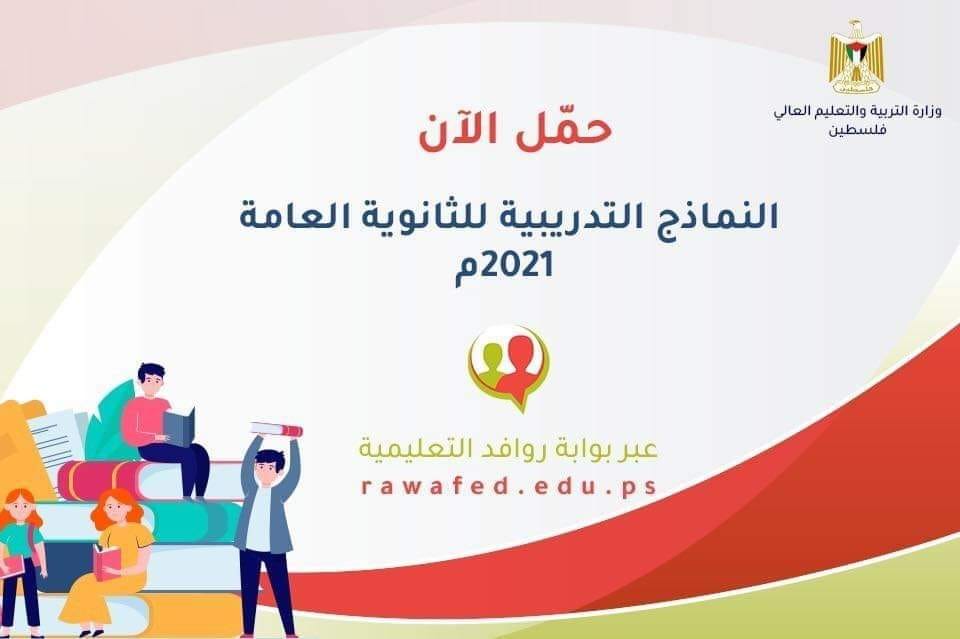 وزارة التربية والتعليم العالي
فلسطين

حمّل الآن

النماذج التدريبية للثانوية العامة
2021م

عبر بوابة روافد التعليمية
rawafed.edu.ps